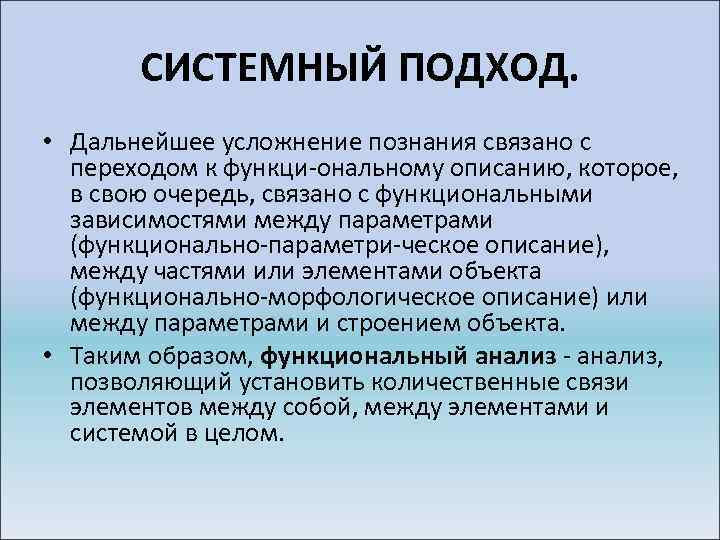 СИСТЕМНЫЙ ПОДХОД.

• Дальнейшее усложнение познания связано с переходом к функци-ональному описанию, которое, в свою очередь, связано с функциональными зависимостями между параметрами (функционально-параметри-ческое описание), между частями или элементами объекта (функционально-морфологическое описание) или между параметрами и строением объекта.

• Таким образом, функциональный анализ - анализ, позволяющий установить количественные связи элементов между собой, между элементами и системой в целом.